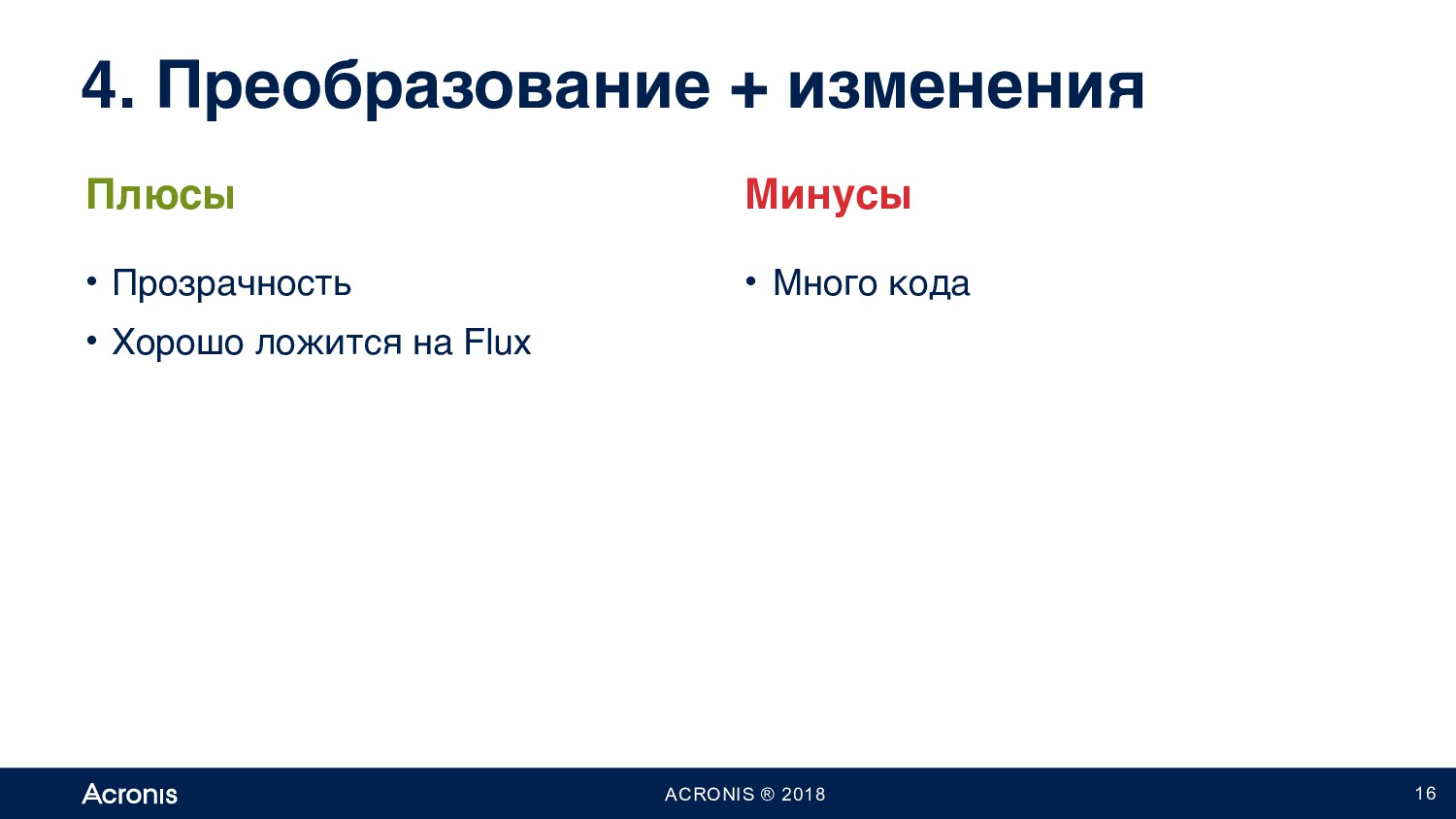 4. Преобразование + изменения

Плюсы

• Прозрачность
• Хорошо ложится на Flux

Минусы

• Много кода

Acronis

ACRONIS ® 2018

16